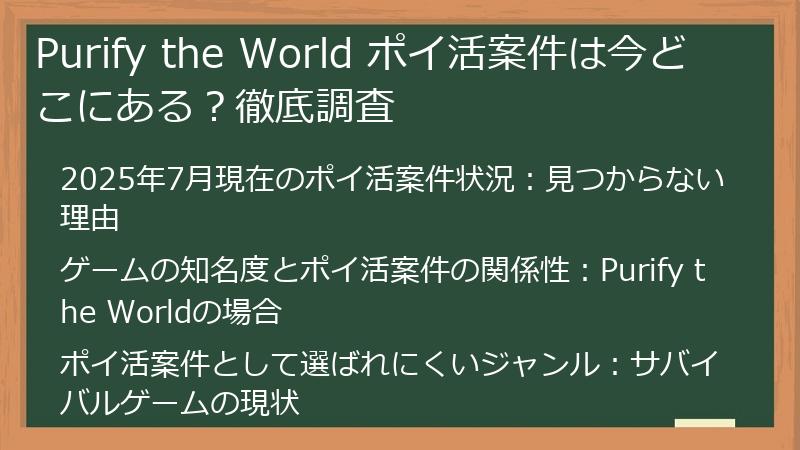 Purify the World ポイ活案件は今どこにある？徹底調査

2025年7月現在のポイ活案件状況：見つからない理由

ゲームの知名度とポイ活案件の関係性：Purify the Worldの場合

ポイ活案件として選ばれにくいジャンル：サバイバルゲームの現状